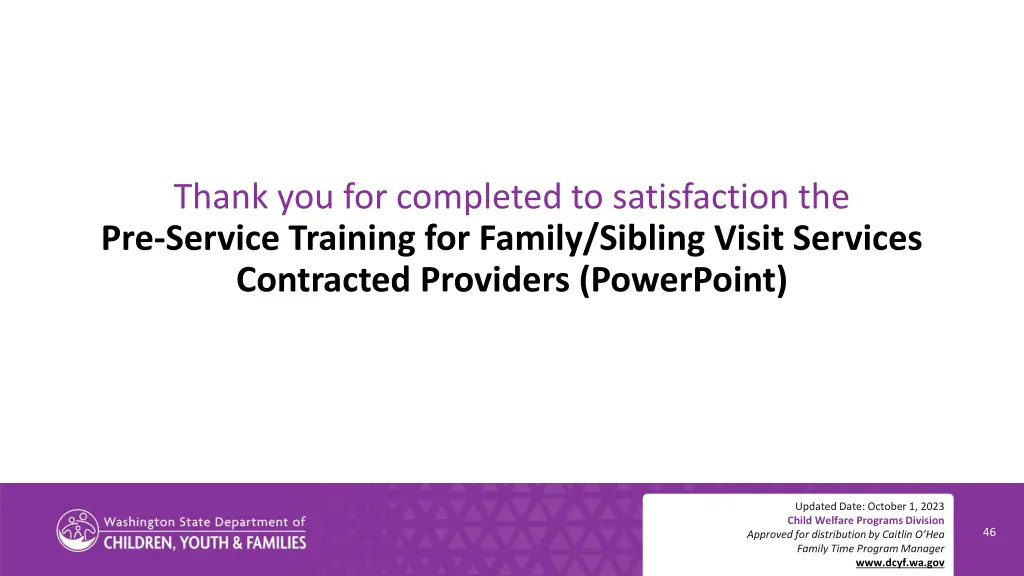 Thank you for completed to satisfaction the
Pre-Service Training for Family/Sibling Visit Services Contracted Providers (PowerPoint)

Washington State Department of
CHILDREN, YOUTH & FAMILIES

Updated Date: October 1, 2023
Child Welfare Programs Division
Approved for distribution by Caitlin O'Hea
Family Time Program Manager
www.dcyf.wa.gov

46